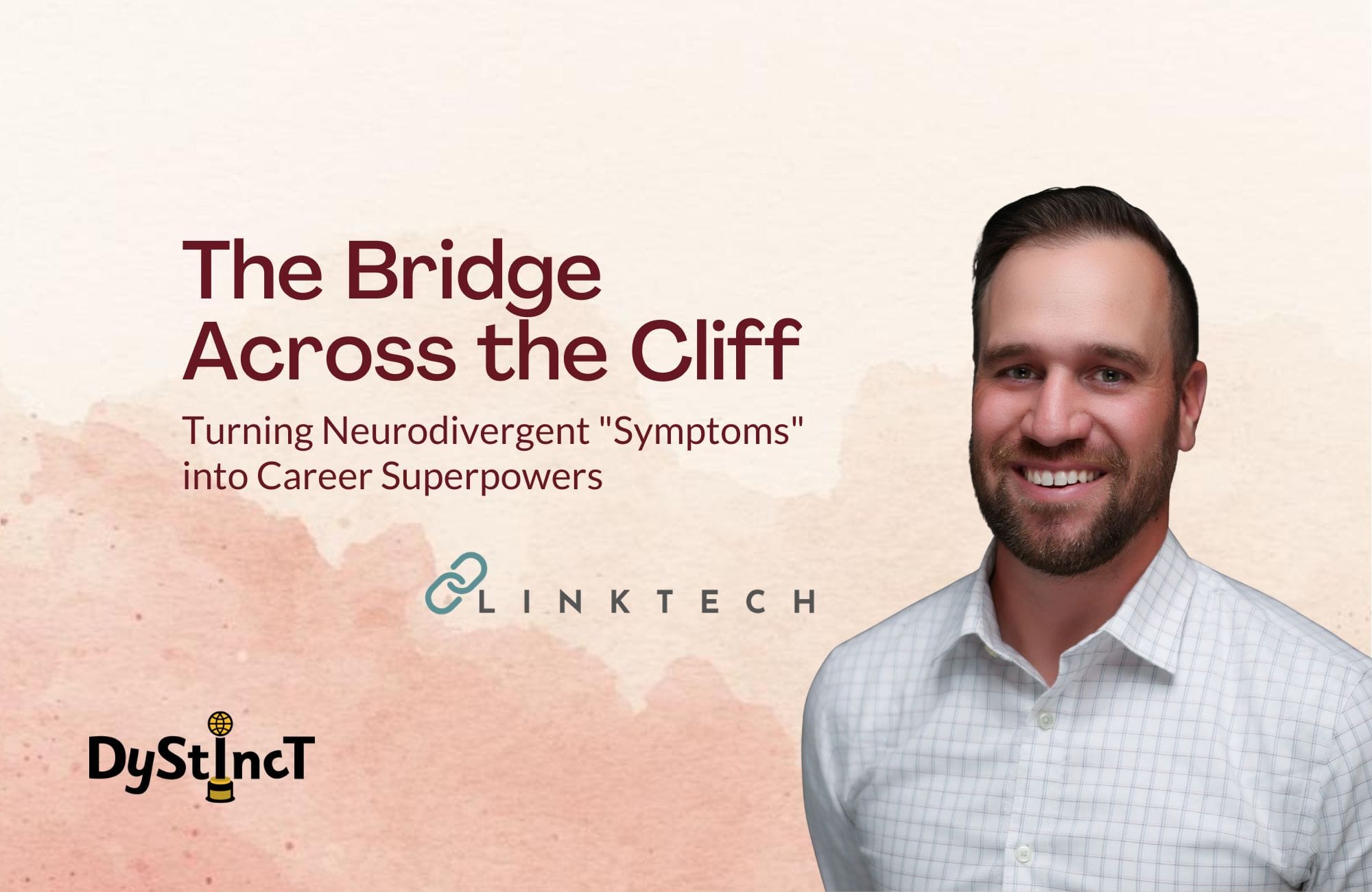 The Bridge Across the Cliff

Turning Neurodivergent "Symptoms" into Career Superpowers

LINKTECH

DyStIncT